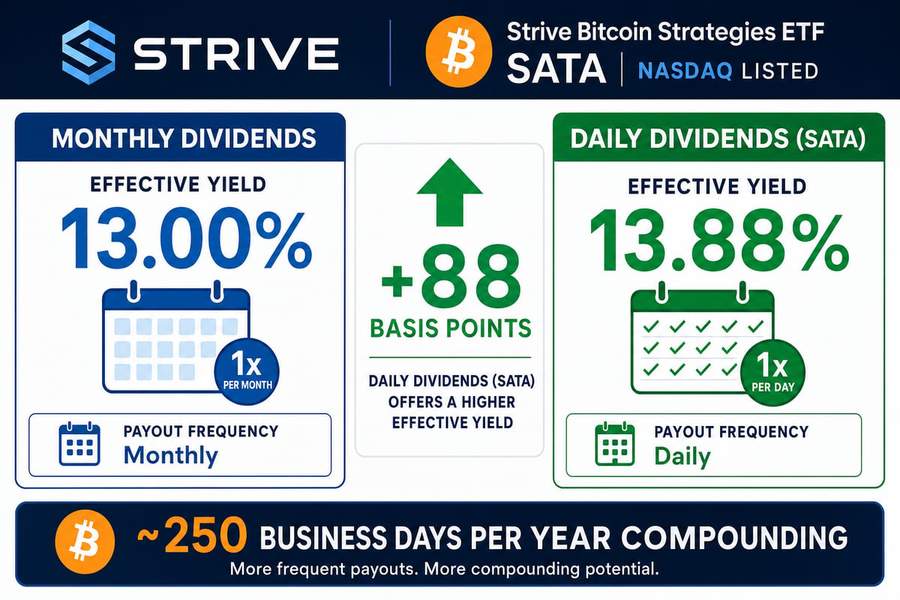 STRIVE

Strive Bitcoin Strategies ETF
SATA | NASDAQ LISTED

MONTHLY DIVIDENDS

EFFECTIVE YIELD
13.00%

1x PER MONTH

PAYOUT FREQUENCY
Monthly

+88
BASIS POINTS

DAILY DIVIDENDS (SATA) OFFERS A HIGHER EFFECTIVE YIELD

DAILY DIVIDENDS (SATA)

EFFECTIVE YIELD
13.88%

1x PER DAY

PAYOUT FREQUENCY
Daily

~250 BUSINESS DAYS PER YEAR COMPOUNDING
More frequent payouts. More compounding potential.